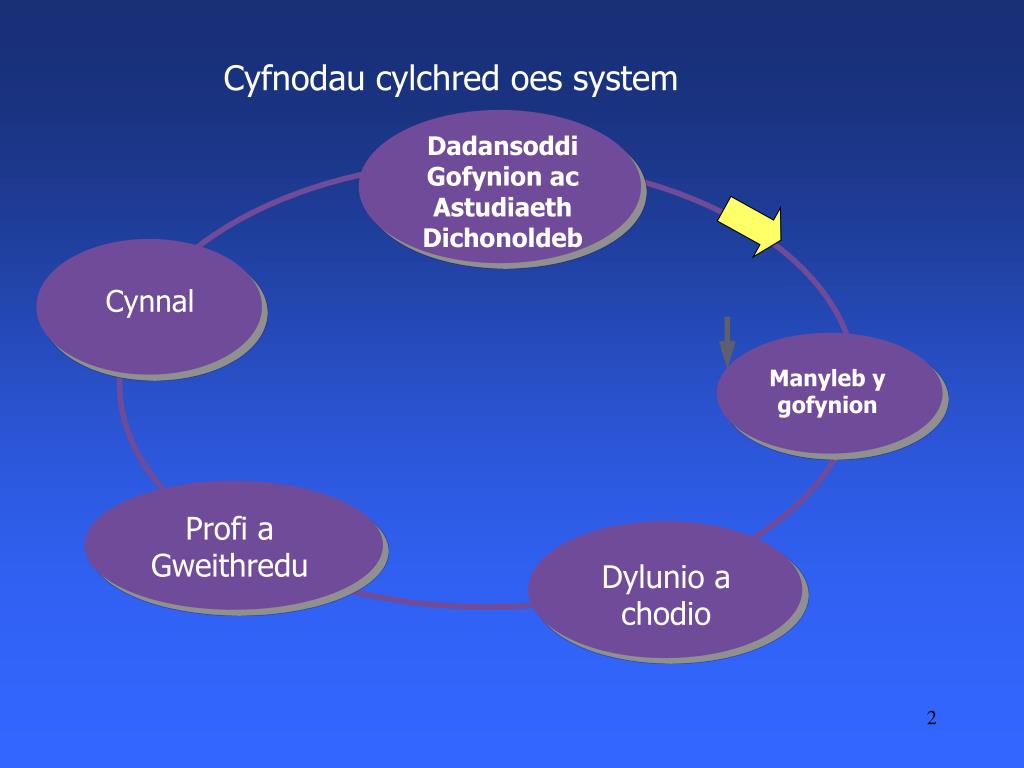 Cyfnodau cylchred oes system

Dadansoddi Gofynion ac Astudiaeth Dichonoldeb

Manyleb y gofynion

Dylunio a chodio

Profi a Gweithredu

Cynnal

2